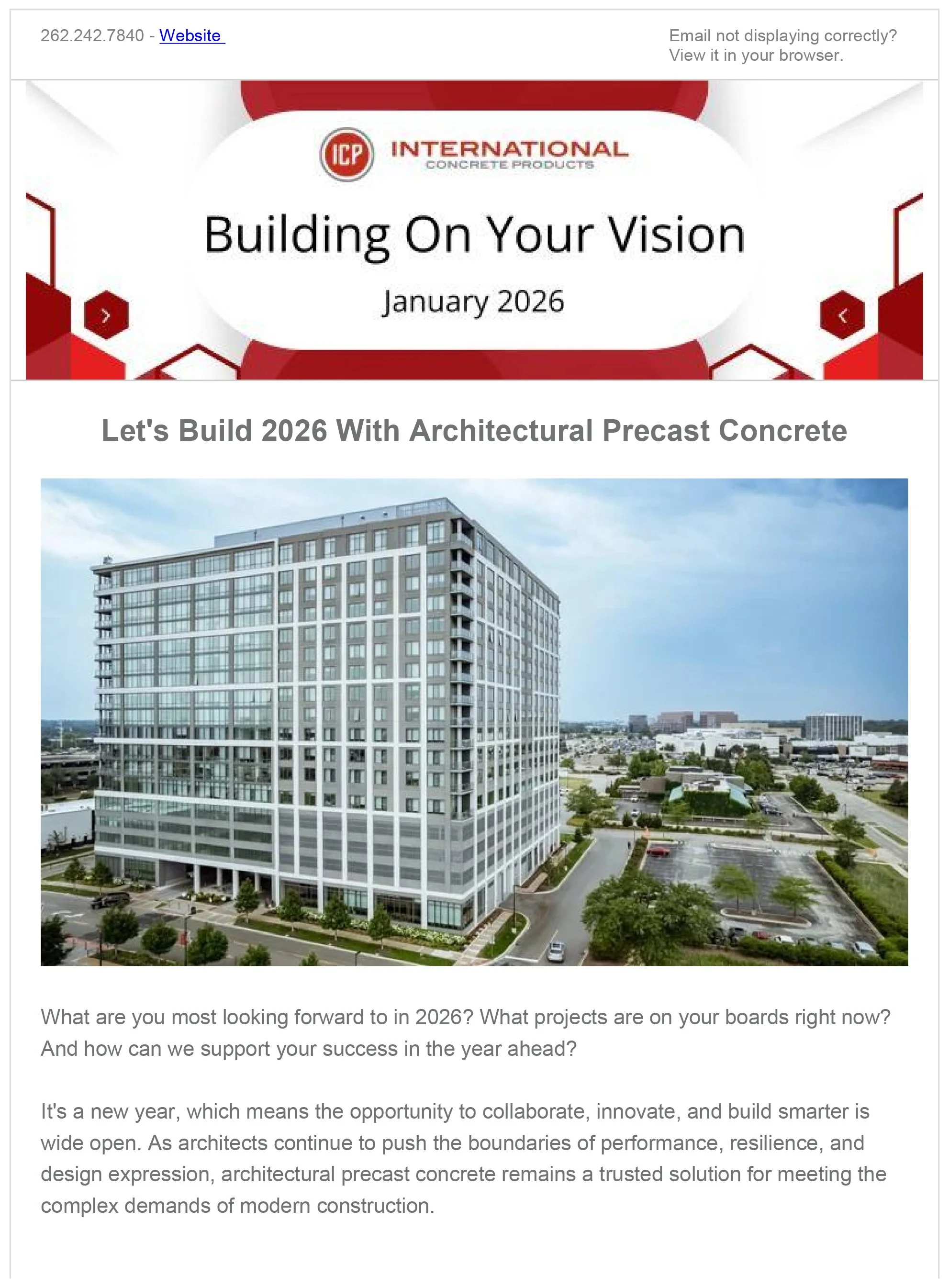 262.242.7840 - Website

Email not displaying correctly? View it in your browser.

ICP INTERNATIONAL CONCRETE PRODUCTS

Building On Your Vision

January 2026

Let's Build 2026 With Architectural Precast Concrete

What are you most looking forward to in 2026? What projects are on your boards right now? And how can we support your success in the year ahead?

It's a new year, which means the opportunity to collaborate, innovate, and build smarter is wide open. As architects continue to push the boundaries of performance, resilience, and design expression, architectural precast concrete remains a trusted solution for meeting the complex demands of modern construction.